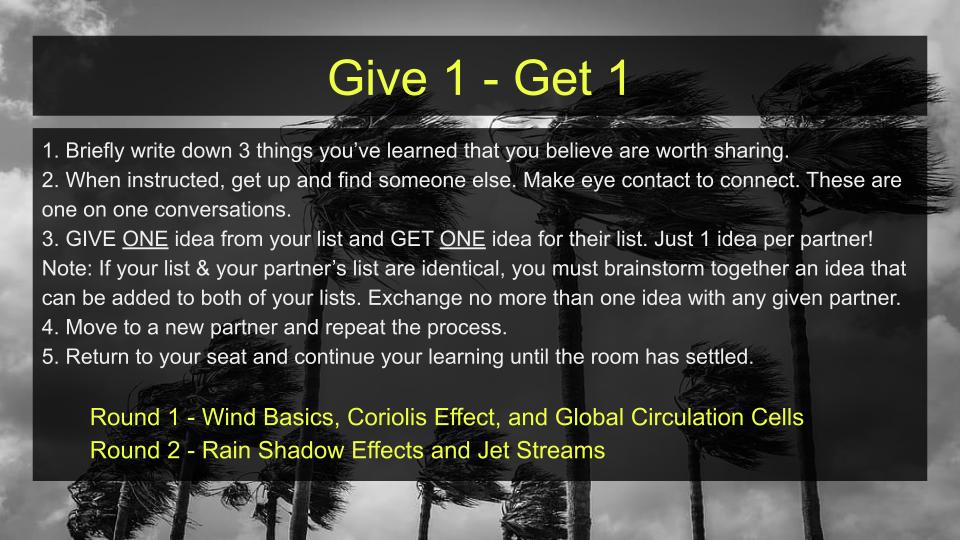 Give 1 - Get 1

1. Briefly write down 3 things you've learned that you believe are worth sharing.
2. When instructed, get up and find someone else. Make eye contact to connect. These are one on one conversations.
3. GIVE ONE idea from your list and GET ONE idea for their list. Just 1 idea per partner!
Note: If your list & your partner's list are identical, you must brainstorm together an idea that can be added to both of your lists. Exchange no more than one idea with any given partner.
4. Move to a new partner and repeat the process.
5. Return to your seat and continue your learning until the room has settled.

Round 1 - Wind Basics, Coriolis Effect, and Global Circulation Cells
Round 2 - Rain Shadow Effects and Jet Streams